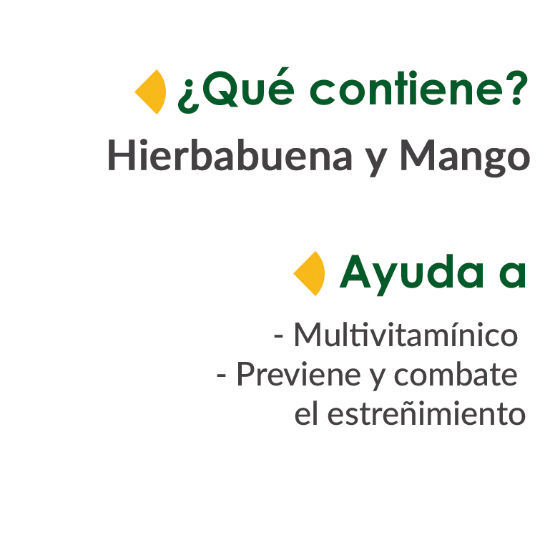 ¿Qué contiene?

Hierbabuena y Mango

Ayuda a

- Multivitamínico
- Previene y combate el estreñimiento